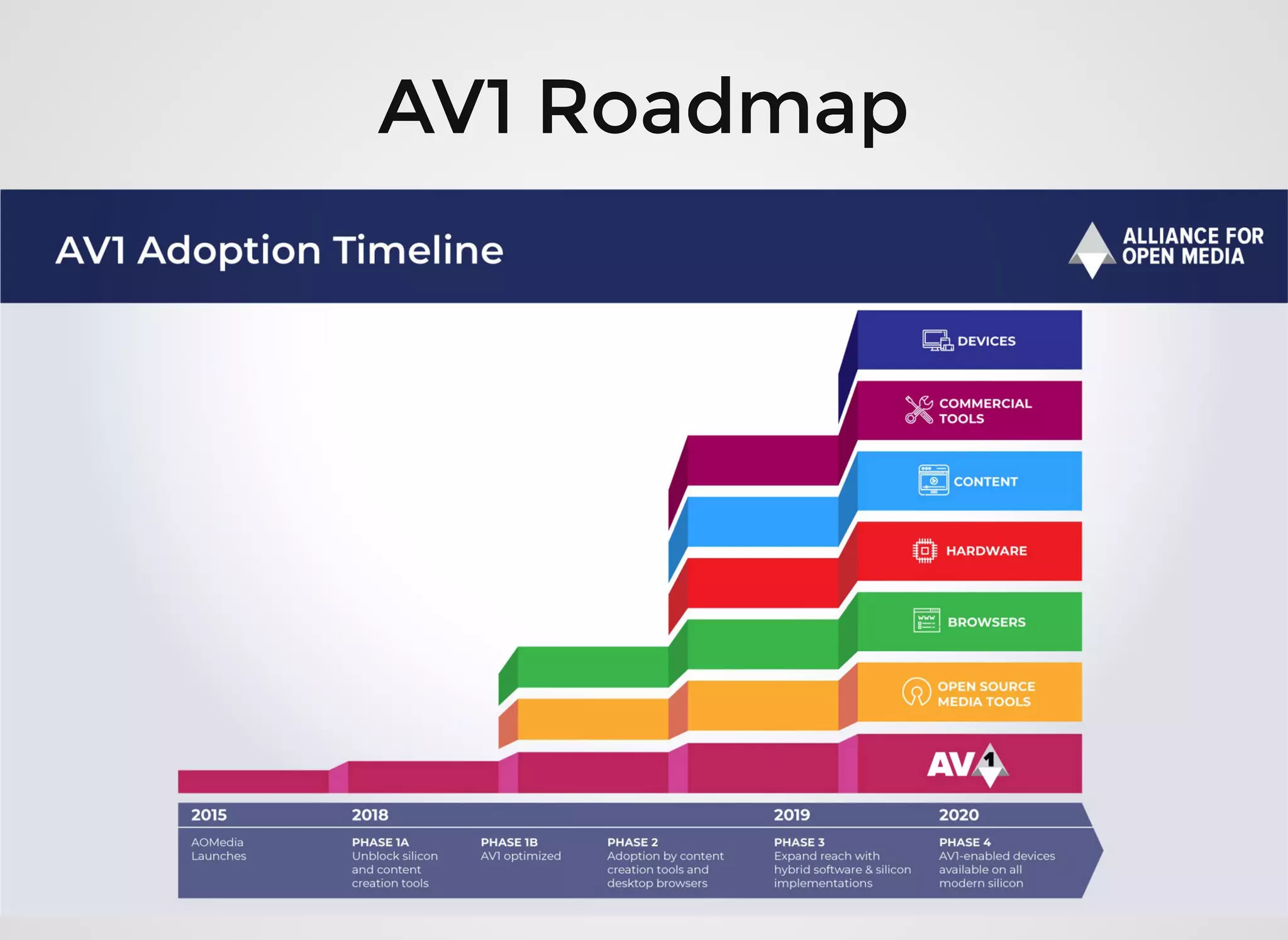 AV1 Roadmap

AV1 Adoption Timeline

ALLIANCE FOR OPEN MEDIA

DEVICES

COMMERCIAL TOOLS

CONTENT

HARDWARE

BROWSERS

OPEN SOURCE MEDIA TOOLS

AV1

2015
AOMedia Launches

2018
PHASE 1A
Unblock silicon and content creation tools

PHASE 1B
AV1 optimized

PHASE 2
Adoption by content creation tools and desktop browsers

2019
PHASE 3
Expand reach with hybrid software & silicon implementations

2020
PHASE 4
AV1-enabled devices available on all modern silicon